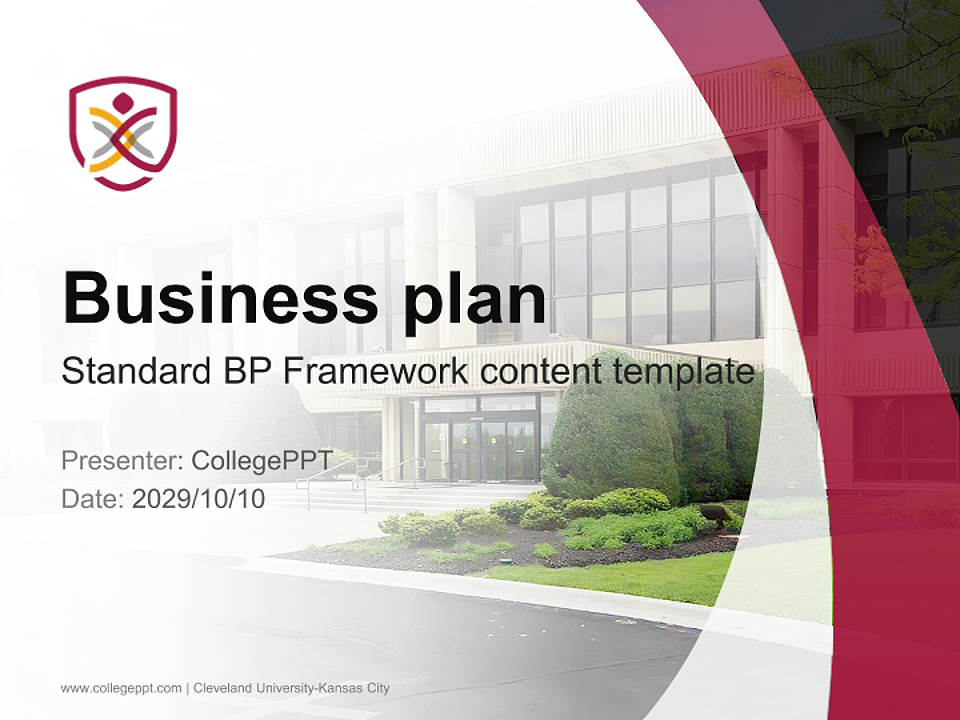 Business plan

Standard BP Framework content template

Presenter: CollegePPT
Date: 2029/10/10

www.collegeppt.com | Cleveland University-Kansas City